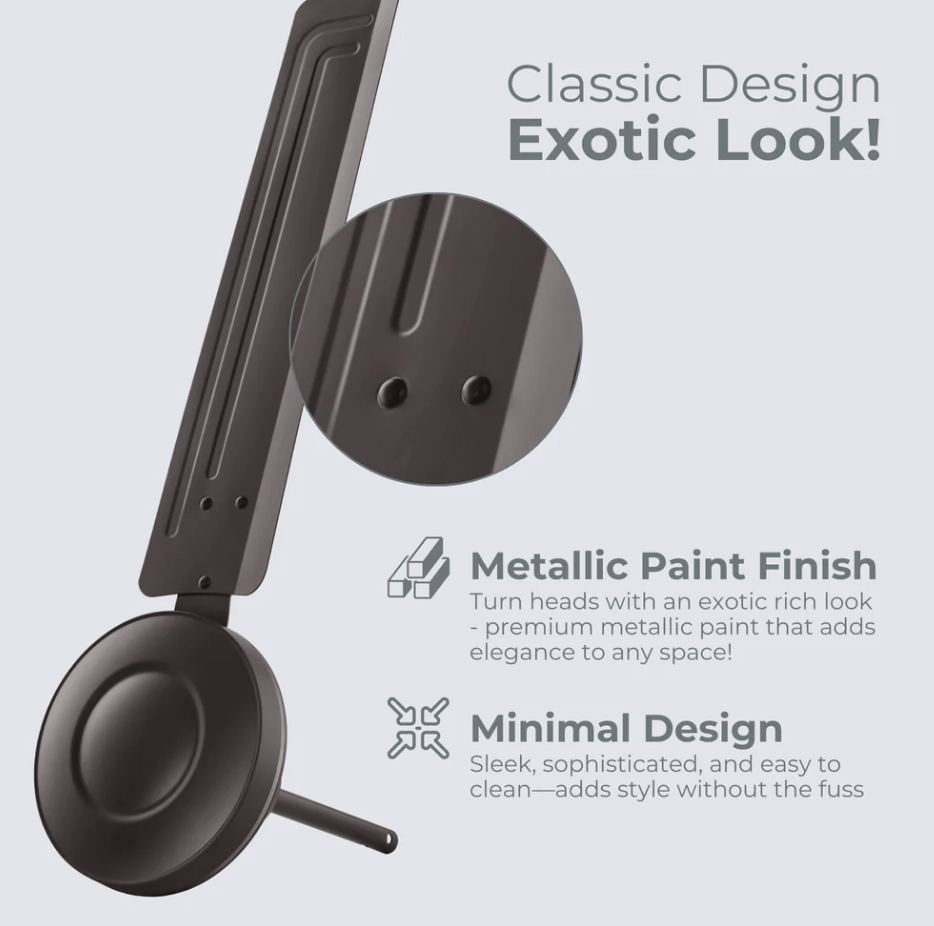 Classic Design
Exotic Look!

Metallic Paint Finish
Turn heads with an exotic rich look - premium metallic paint that adds elegance to any space!

Minimal Design
Sleek, sophisticated, and easy to clean—adds style without the fuss